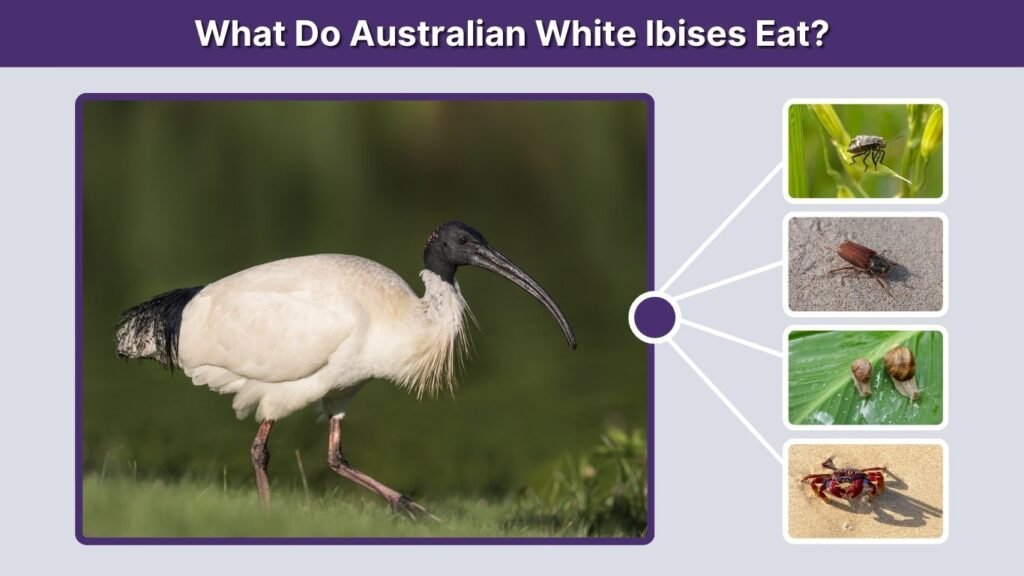 What Do Australian White Ibises Eat?